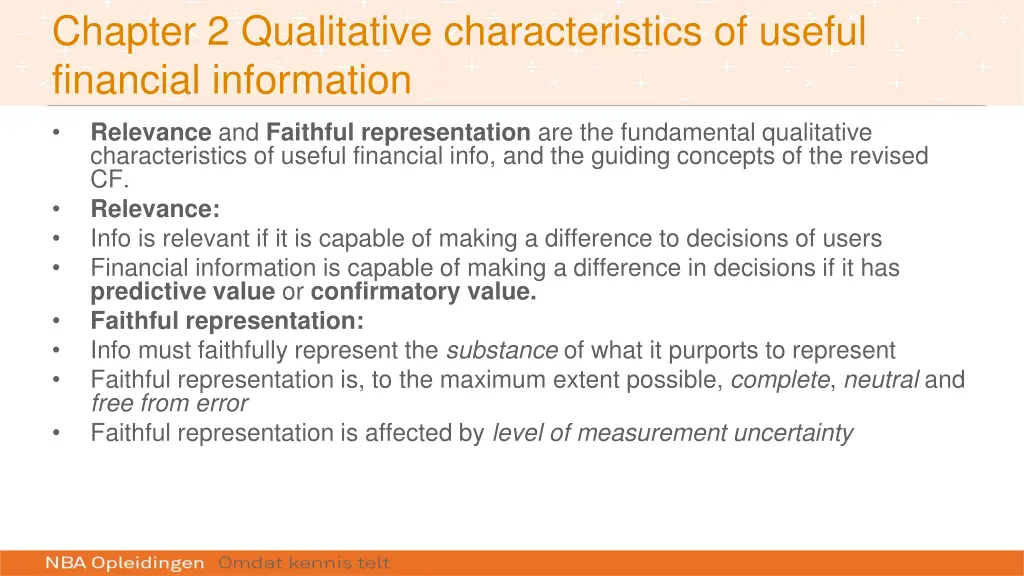 Chapter 2 Qualitative characteristics of useful financial information

• Relevance and Faithful representation are the fundamental qualitative characteristics of useful financial info, and the guiding concepts of the revised CF.
• Relevance:
• Info is relevant if it is capable of making a difference to decisions of users
• Financial information is capable of making a difference in decisions if it has predictive value or confirmatory value.
• Faithful representation:
• Info must faithfully represent the substance of what it purports to represent
• Faithful representation is, to the maximum extent possible, complete, neutral and free from error
• Faithful representation is affected by level of measurement uncertainty

NBA Opleidingen Omdat kennis telt